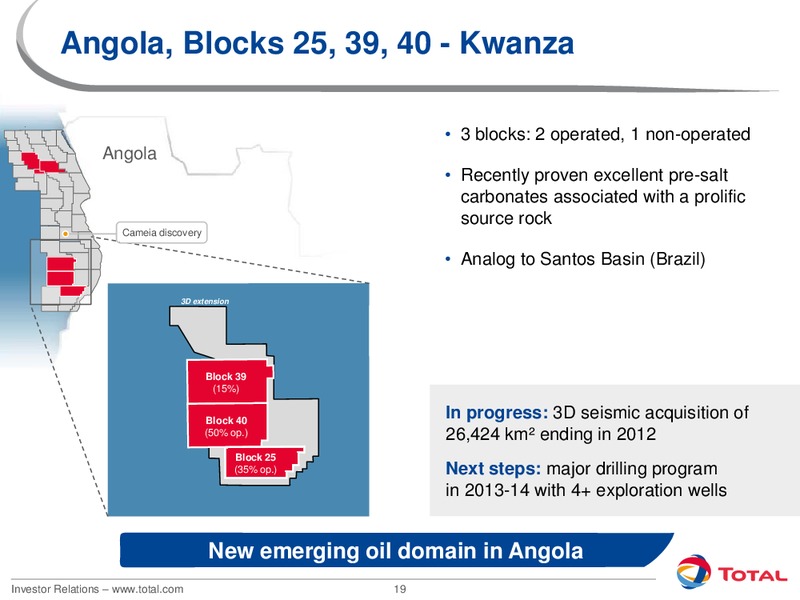 Angola, Blocks 25, 39, 40 - Kwanza

Angola

Cameia discovery

3D extension

Block 39
(15%)

Block 40
(50% op.)

Block 25
(35% op.)

• 3 blocks: 2 operated, 1 non-operated

• Recently proven excellent pre-salt carbonates associated with a prolific source rock

• Analog to Santos Basin (Brazil)

In progress: 3D seismic acquisition of 26,424 km² ending in 2012

Next steps: major drilling program in 2013-14 with 4+ exploration wells

New emerging oil domain in Angola

Investor Relations – www.total.com

19

TOTAL